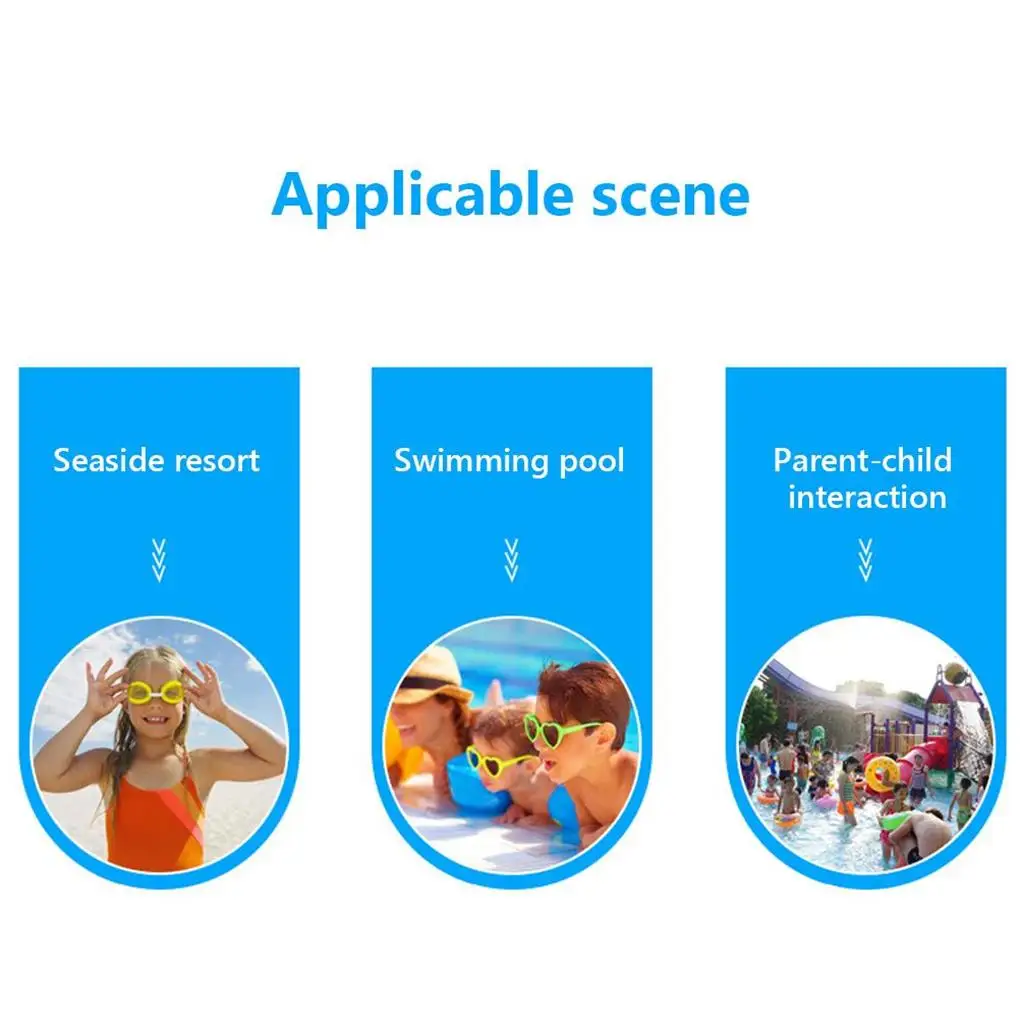 Applicable scene

Seaside resort

Swimming pool

Parent-child interaction